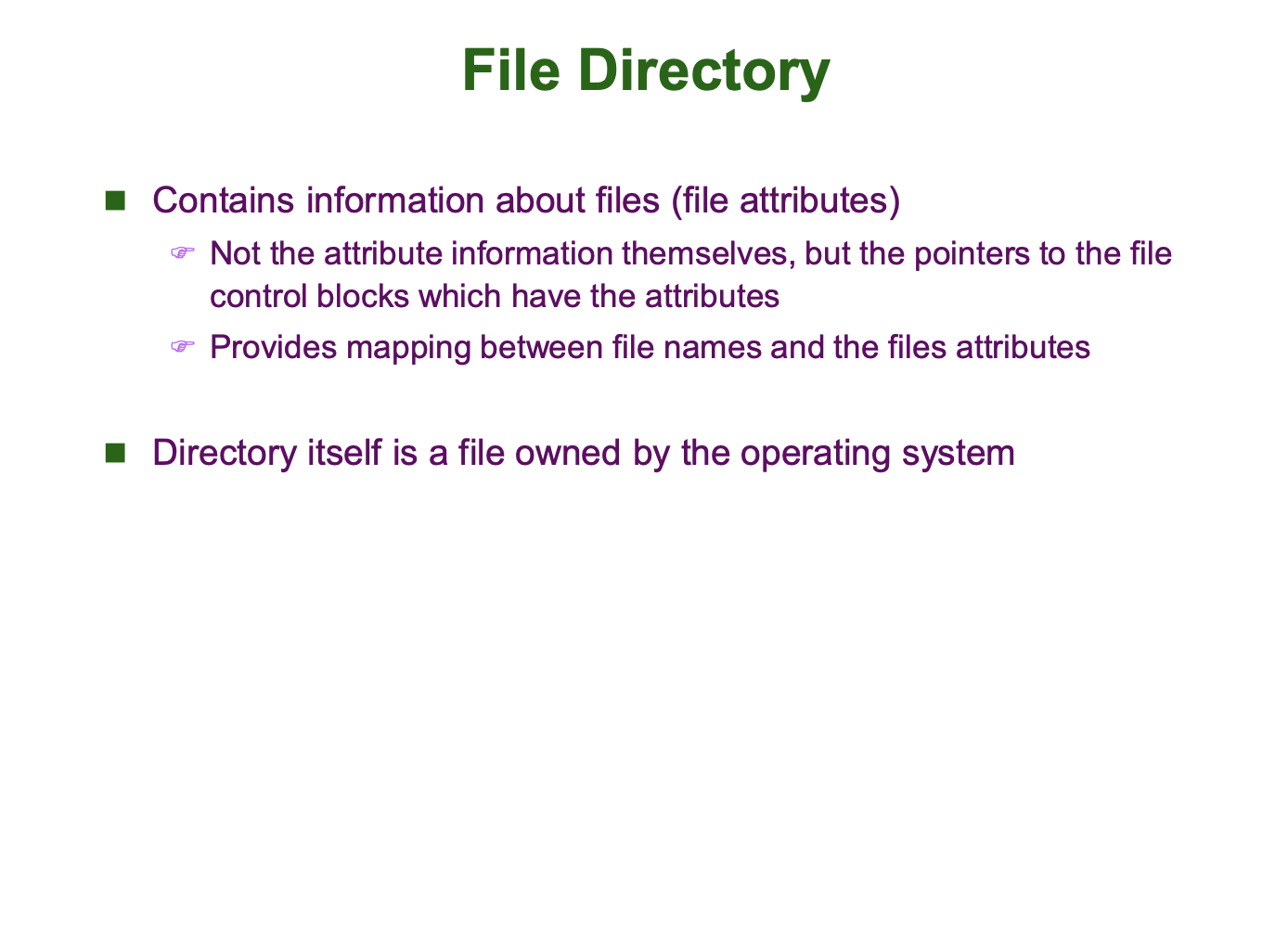 File Directory

Contains information about files (file attributes)

Not the attribute information themselves, but the pointers to the file control blocks which have the attributes

Provides mapping between file names and the files attributes

Directory itself is a file owned by the operating system